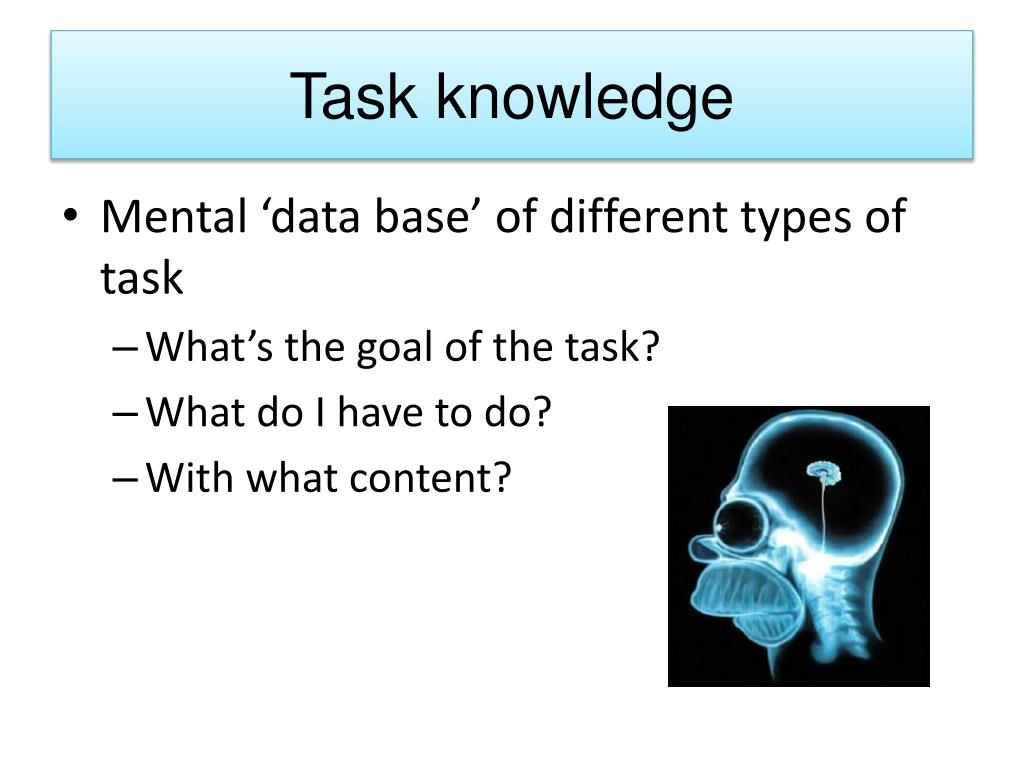 Task knowledge

• Mental ‘data base’ of different types of task
– What’s the goal of the task?
– What do I have to do?
– With what content?